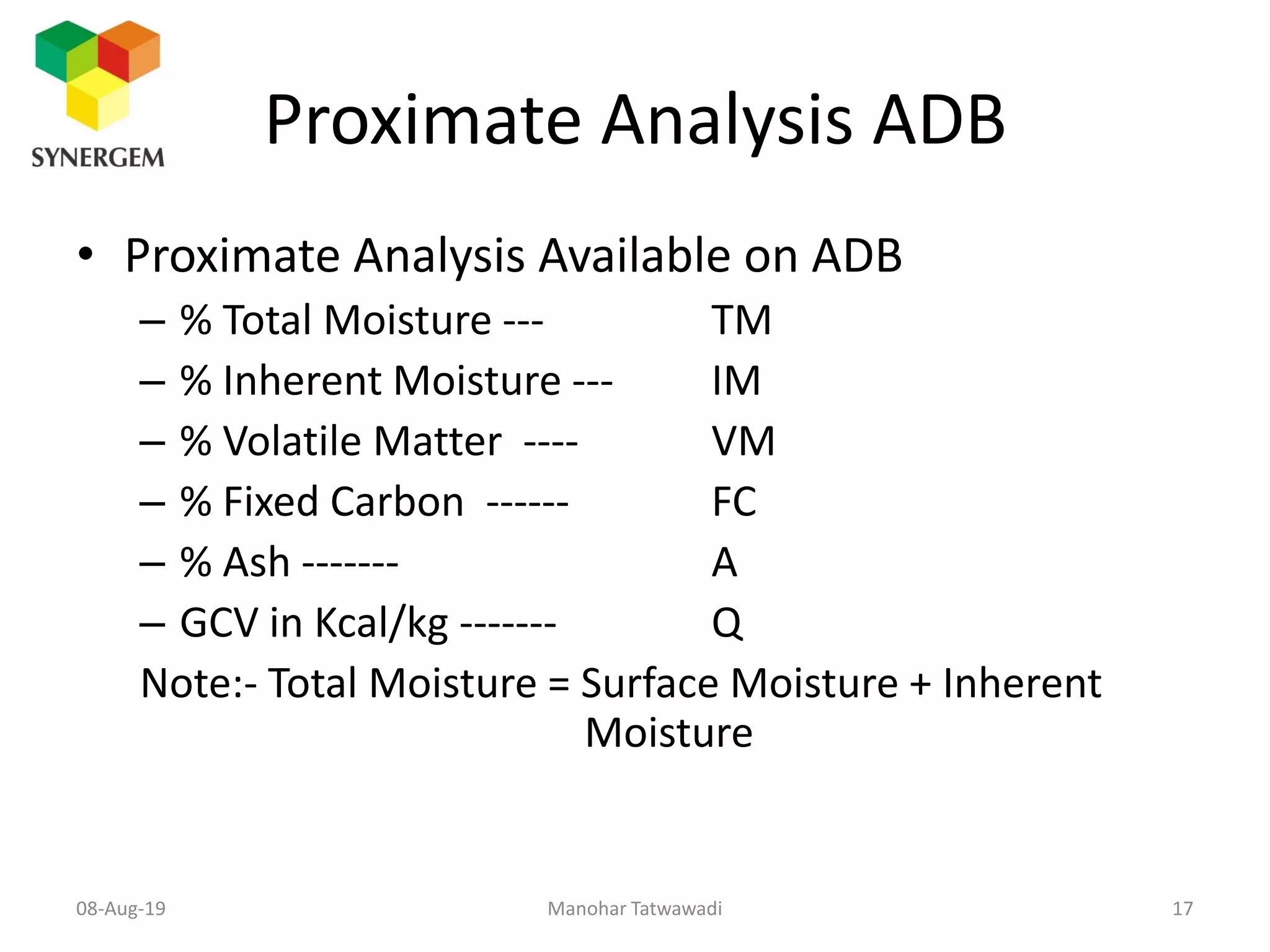 SYNERGEM

Proximate Analysis ADB

• Proximate Analysis Available on ADB
– % Total Moisture --- TM
– % Inherent Moisture --- IM
– % Volatile Matter ---- VM
– % Fixed Carbon ------ FC
– % Ash ------- A
– GCV in Kcal/kg ------- Q
Note:- Total Moisture = Surface Moisture + Inherent Moisture

08-Aug-19 Manohar Tatwawadi 17